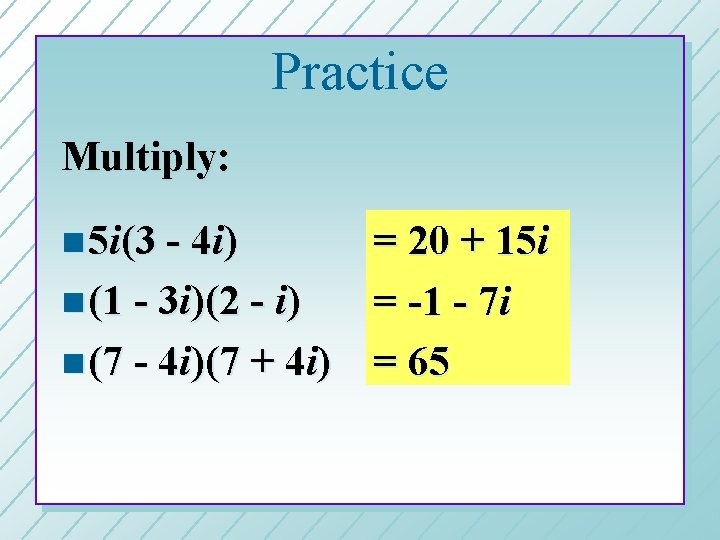 Practice

Multiply:

$5i(3 - 4i)$ $= 20 + 15i$

$(1 - 3i)(2 - i)$ $= -1 - 7i$

$(7 - 4i)(7 + 4i)$ $= 65$